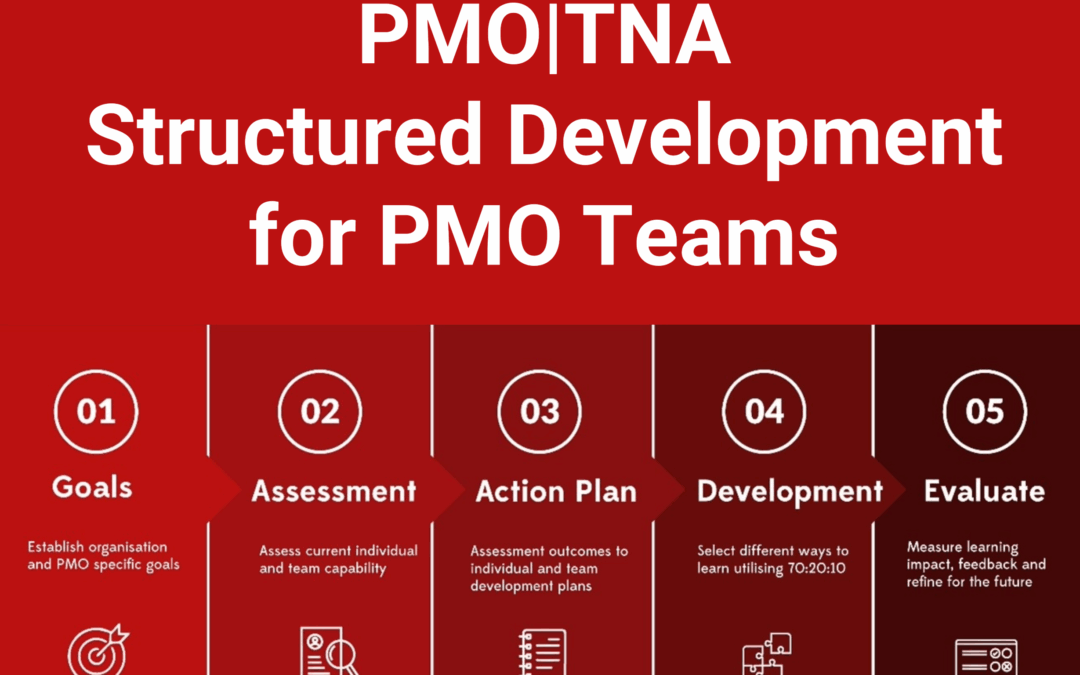 PMO|TNA
Structured Development for PMO Teams

01
Goals
Establish organisation and PMO specific goals

02
Assessment
Assess current individual and team capability

03
Action Plan
Assessment outcomes to individual and team development plans

04
Development
Select different ways to learn utilising 70:20:10

05
Evaluate
Measure learning impact, feedback and refine for the future